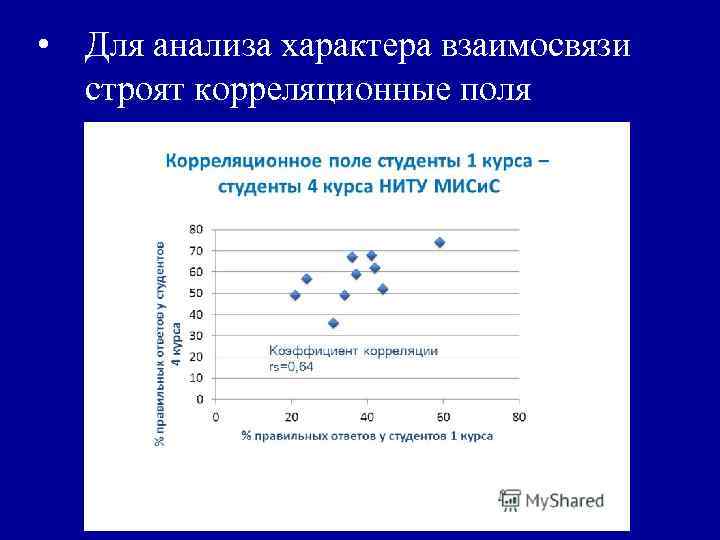 • Для анализа характера взаимосвязи строят корреляционные поля

Корреляционное поле студенты 1 курса – студенты 4 курса НИТУ МИСиС

% правильных ответов у студентов 4 курса

80
70
60
50
40
30
20
10
0

Коэффициент корреляции
rs=0,64

0 20 40 60 80

% правильных ответов у студентов 1 курса

MyShared